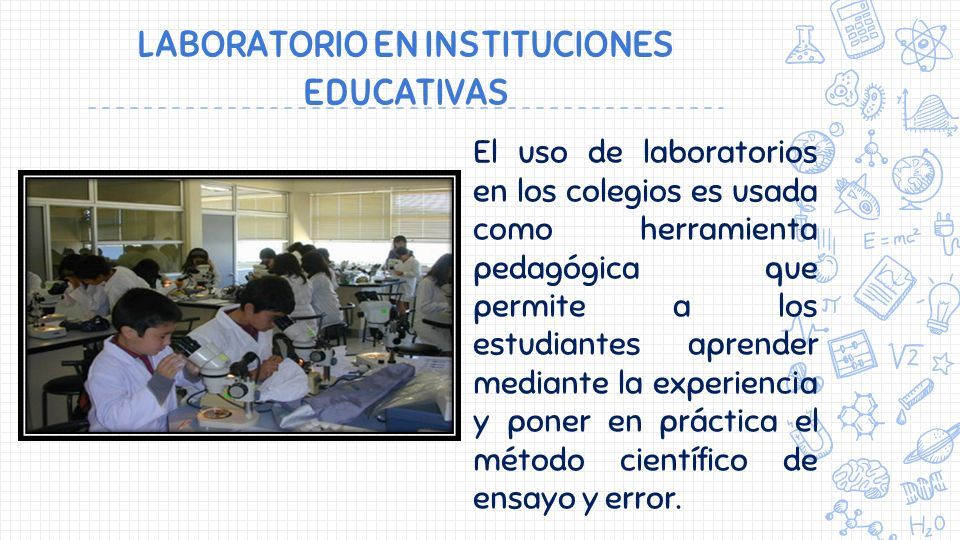 LABORATORIO EN INSTITUCIONES EDUCATIVAS

El uso de laboratorios en los colegios es usada como herramienta pedagógica que permite a los estudiantes aprender mediante la experiencia y poner en práctica el método científico de ensayo y error.

$E=mc^2$

$\sqrt{2}$

$H_2O$